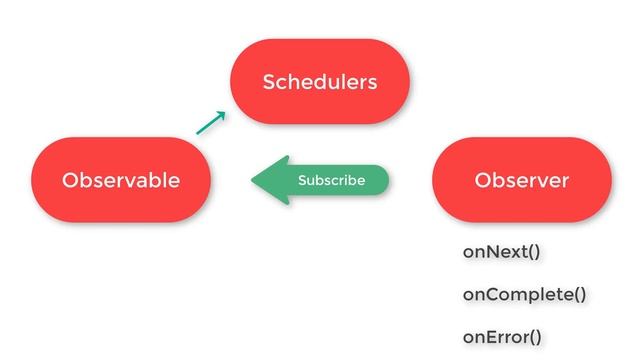 Schedulers

Observable

Subscribe

Observer

onNext()

onComplete()

onError()